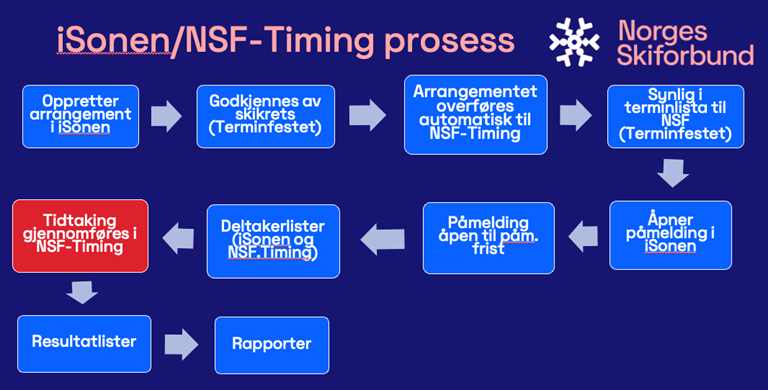 iSonen/NSF-Timing prosess

Norges Skiforbund

Oppretter arrangement i iSonen

Godkjennes av skikrets (Terminfestet)

Arrangementet overføres automatisk til NSF-Timing

Synlig i terminlista til NSF (Terminfestet)

Åpner påmelding i iSonen

Påmelding åpen til påm. frist

Deltakerlister (iSonen og NSF.Timing)

Tidtaking gjennomføres i NSF-Timing

Resultatlister

Rapporter